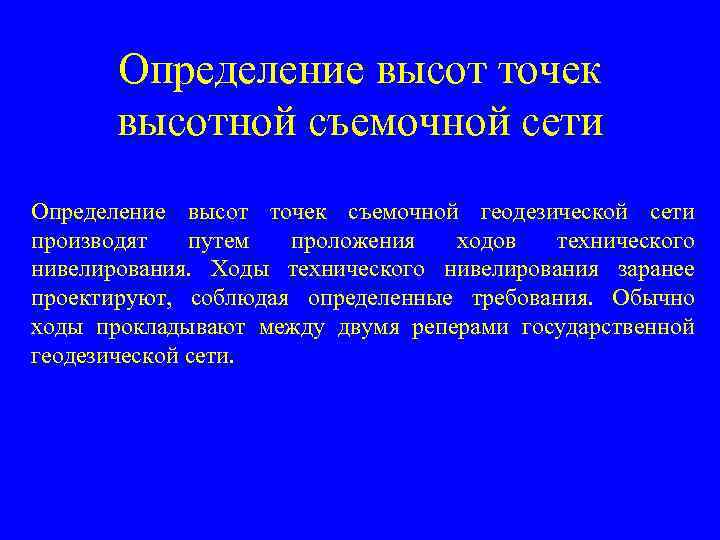 Определение высот точек высотной съемочной сети

Определение высот точек съемочной геодезической сети производят путем проложения ходов технического нивелирования. Ходы технического нивелирования заранее проектируют, соблюдая определенные требования. Обычно ходы прокладывают между двумя реперами государственной геодезической сети.